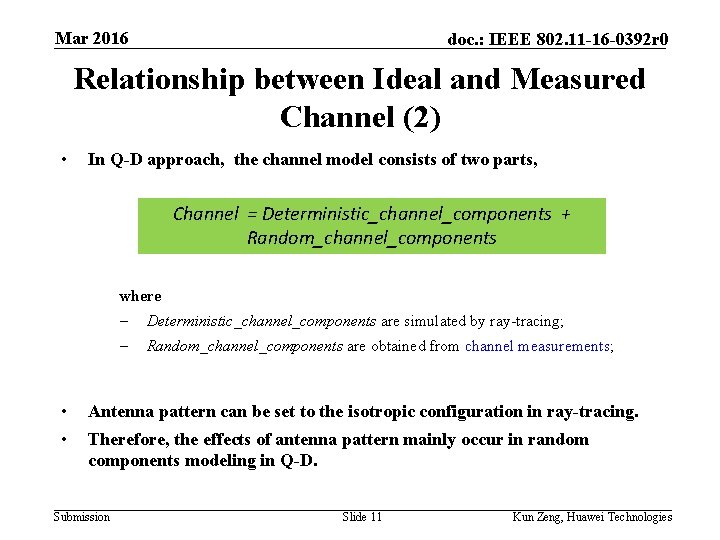 Mar 2016

doc.: IEEE 802.11-16-0392r0

Relationship between Ideal and Measured Channel (2)

• In Q-D approach, the channel model consists of two parts,

Channel = Deterministic_channel_components + Random_channel_components

where

– Deterministic_channel_components are simulated by ray-tracing;

– Random_channel_components are obtained from channel measurements;

• Antenna pattern can be set to the isotropic configuration in ray-tracing.

• Therefore, the effects of antenna pattern mainly occur in random components modeling in Q-D.

Submission

Slide 11

Kun Zeng, Huawei Technologies